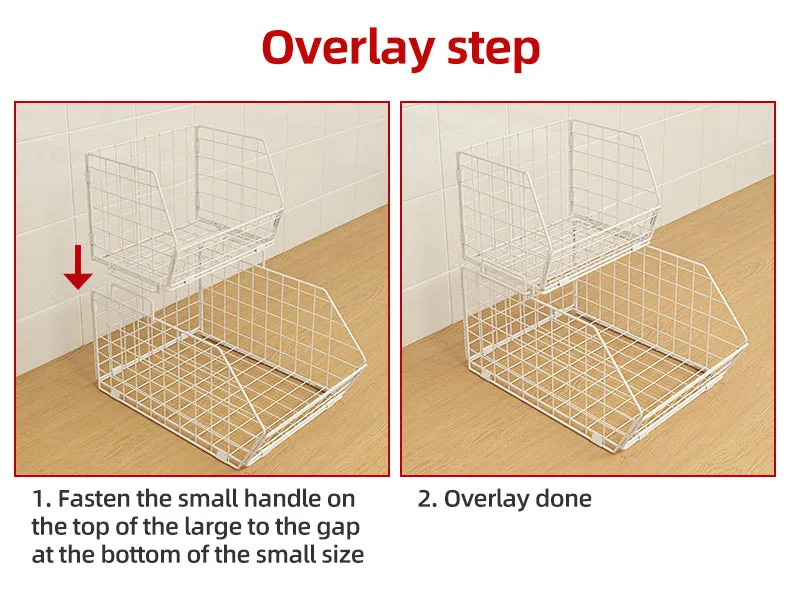 Overlay step

1. Fasten the small handle on the top of the large to the gap at the bottom of the small size

2. Overlay done